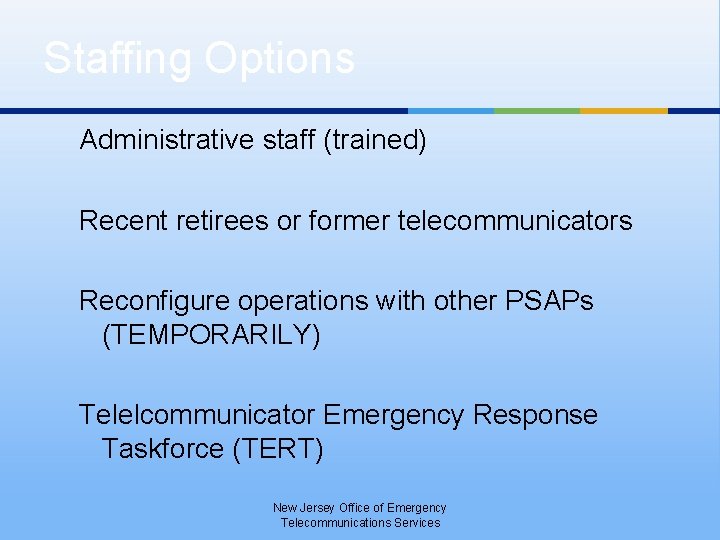 Staffing Options

Administrative staff (trained)

Recent retirees or former telecommunicators

Reconfigure operations with other PSAPs (TEMPORARILY)

Telelcommunicator Emergency Response Taskforce (TERT)

New Jersey Office of Emergency Telecommunications Services